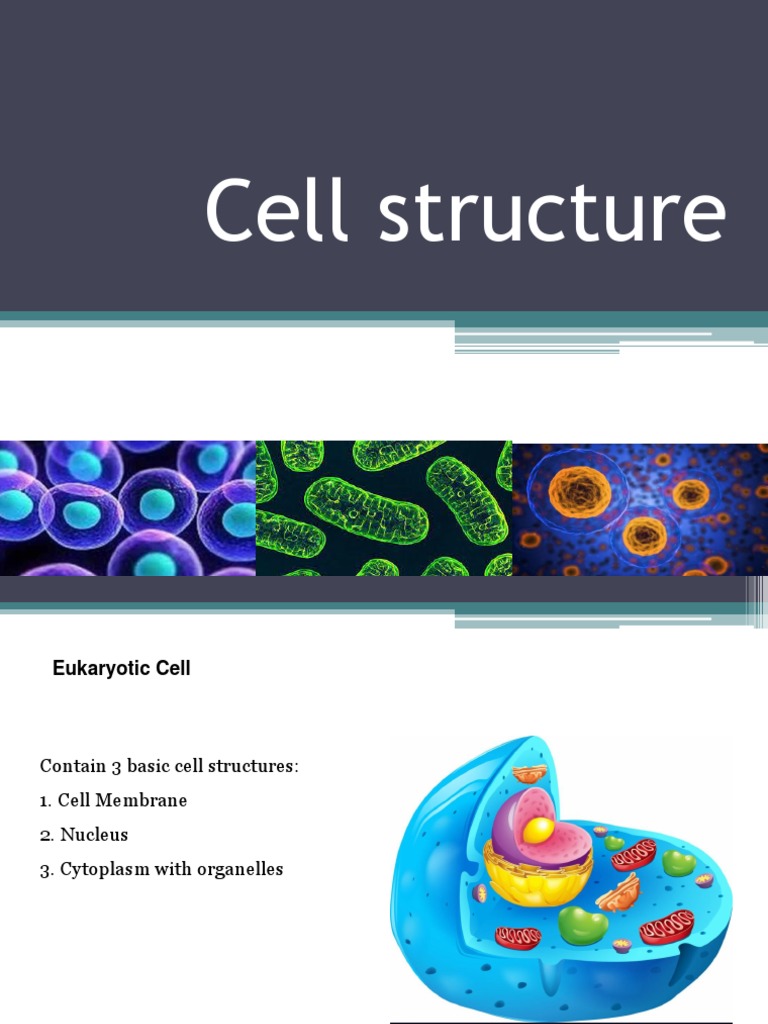 Cell structure

Eukaryotic Cell

Contain 3 basic cell structures:
1. Cell Membrane
2. Nucleus
3. Cytoplasm with organelles